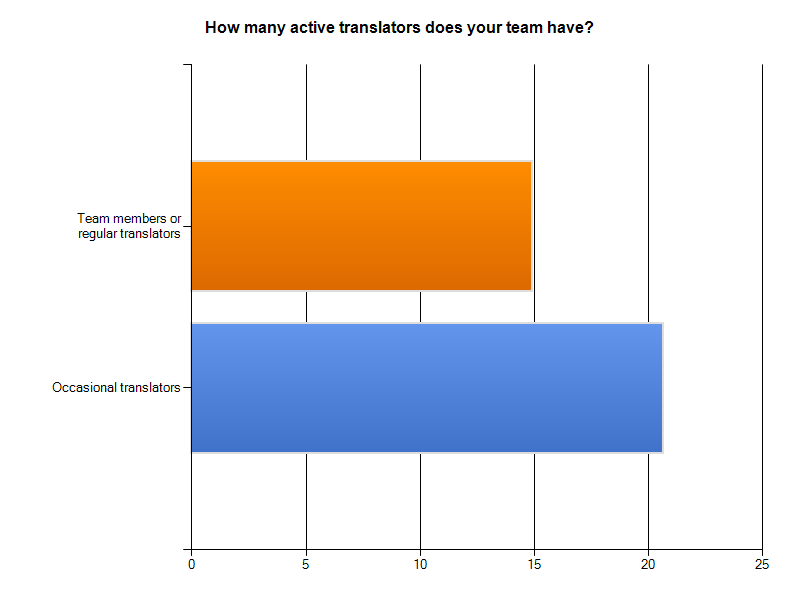 How many active translators does your team have?

Team members or regular translators

Occasional translators

0
5
10
15
20
25